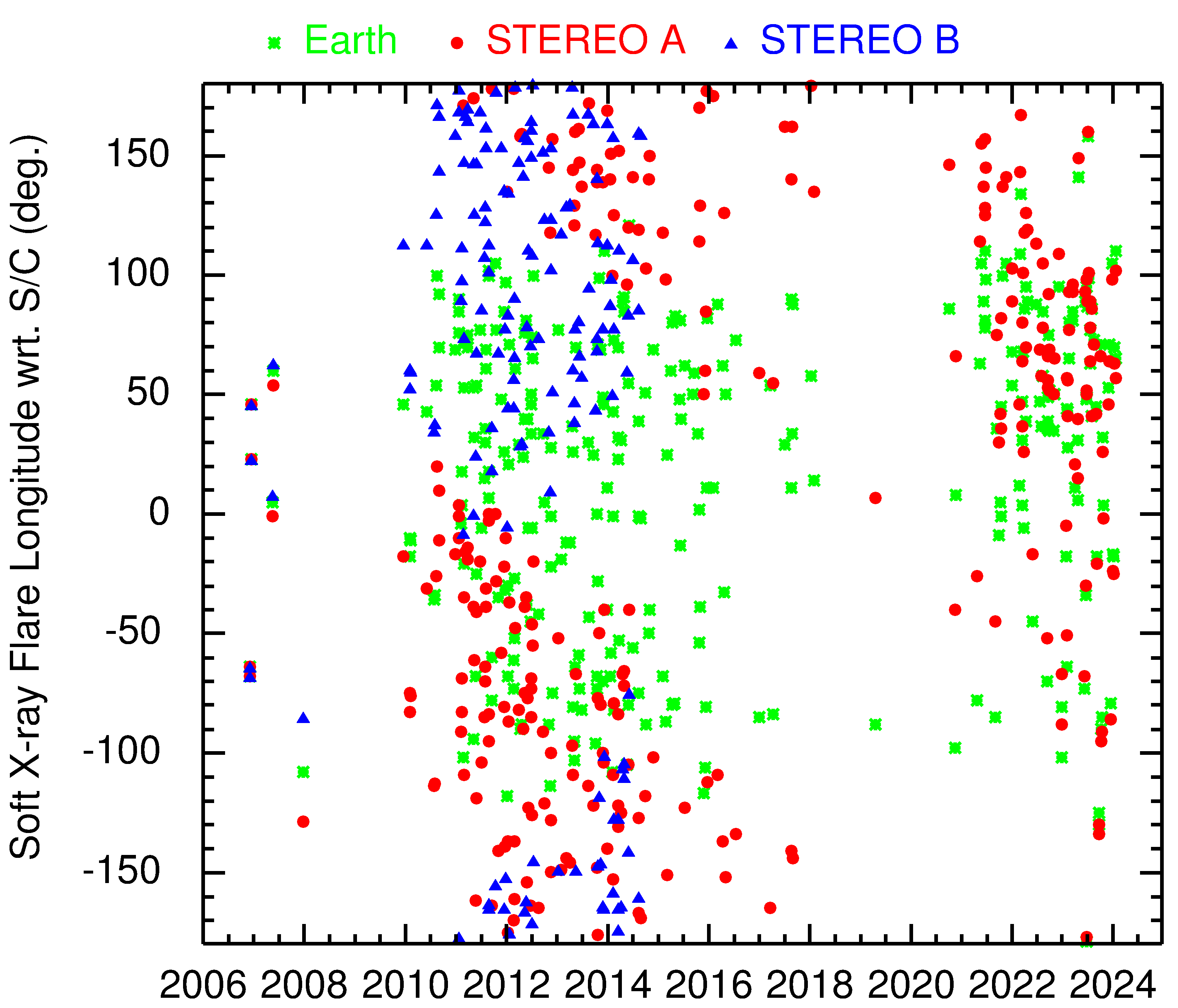 Earth STEREO A STEREO B

Soft X-ray Flare Longitude wrt. S/C (deg.)

150
100
50
0
-50
-100
-150

2006 2008 2010 2012 2014 2016 2018 2020 2022 2024